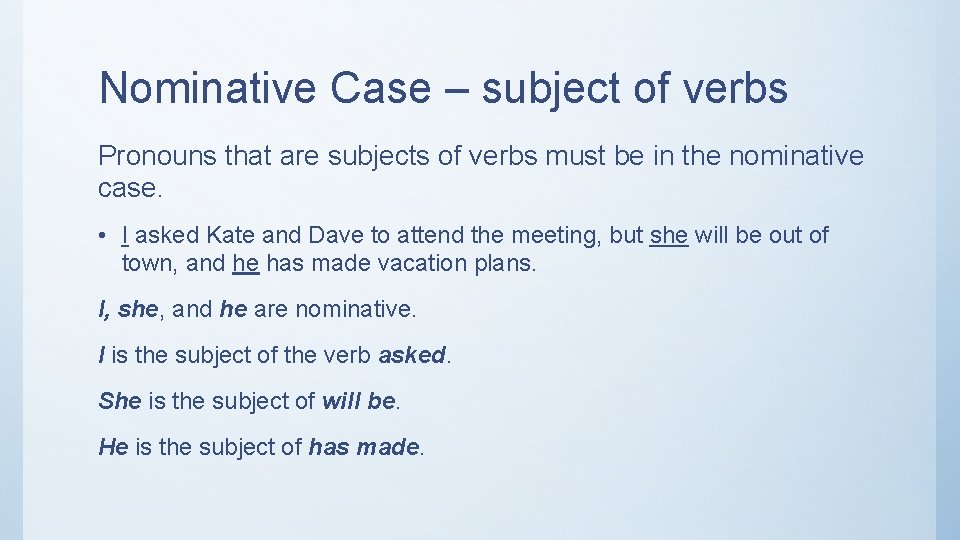 Nominative Case – subject of verbs

Pronouns that are subjects of verbs must be in the nominative case.

• I asked Kate and Dave to attend the meeting, but she will be out of town, and he has made vacation plans.

I, she, and he are nominative.

I is the subject of the verb asked.

She is the subject of will be.

He is the subject of has made.